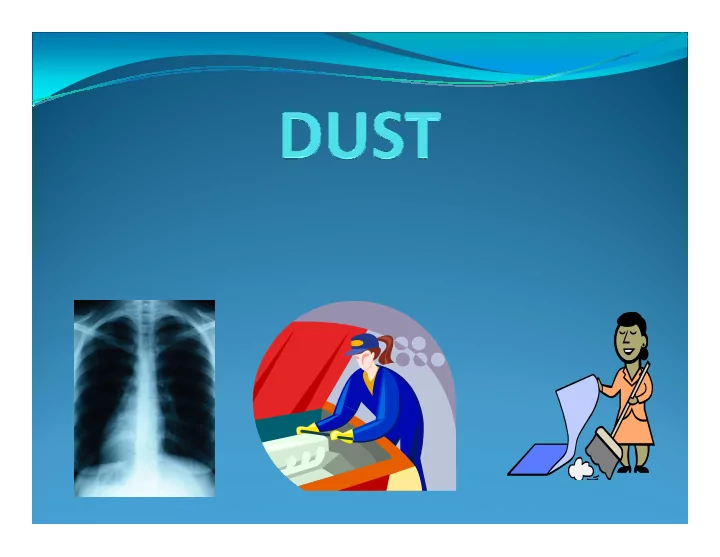 DUST